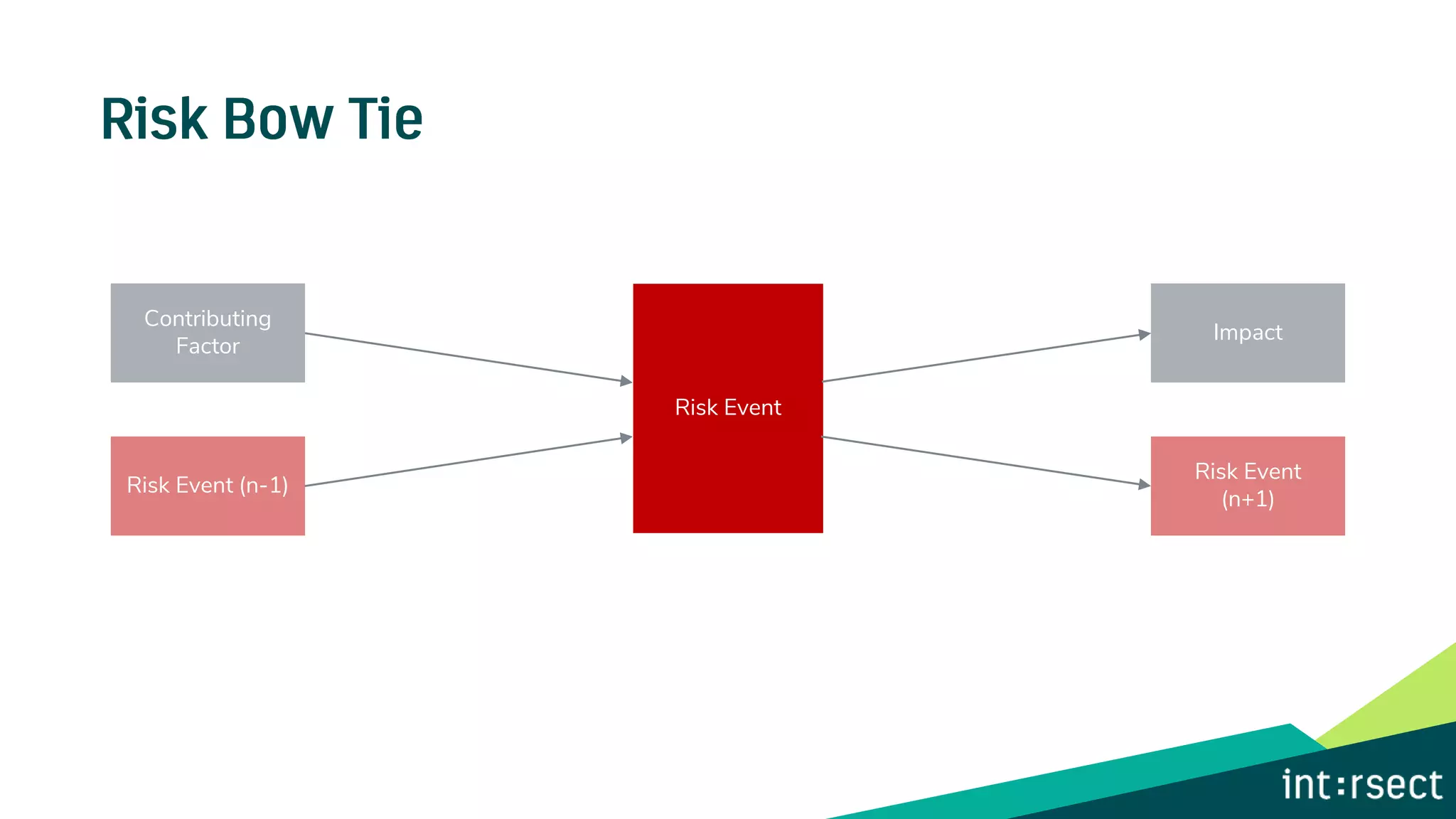 Risk Bow Tie

Contributing Factor

Risk Event (n-1)

Risk Event

Impact

Risk Event (n+1)

int:rsect